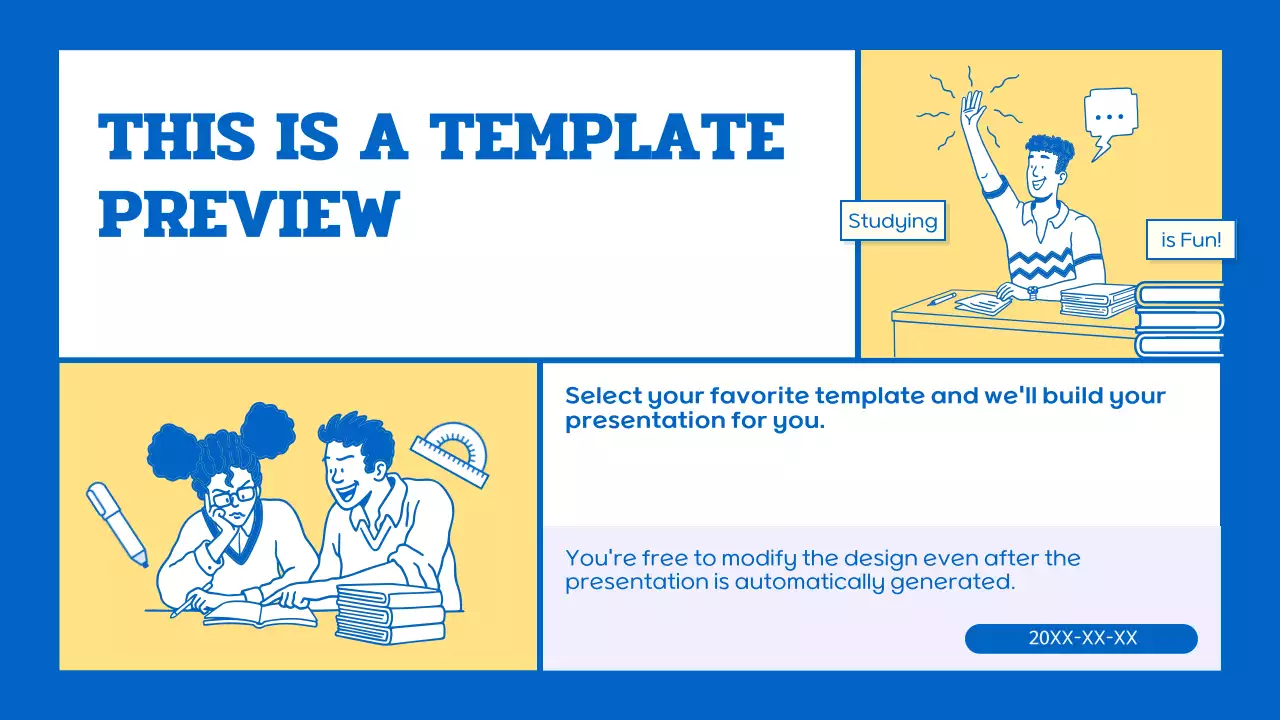 THIS IS A TEMPLATE PREVIEW

Studying

is Fun!

Select your favorite template and we'll build your presentation for you.

You're free to modify the design even after the presentation is automatically generated.

20XX-XX-XX